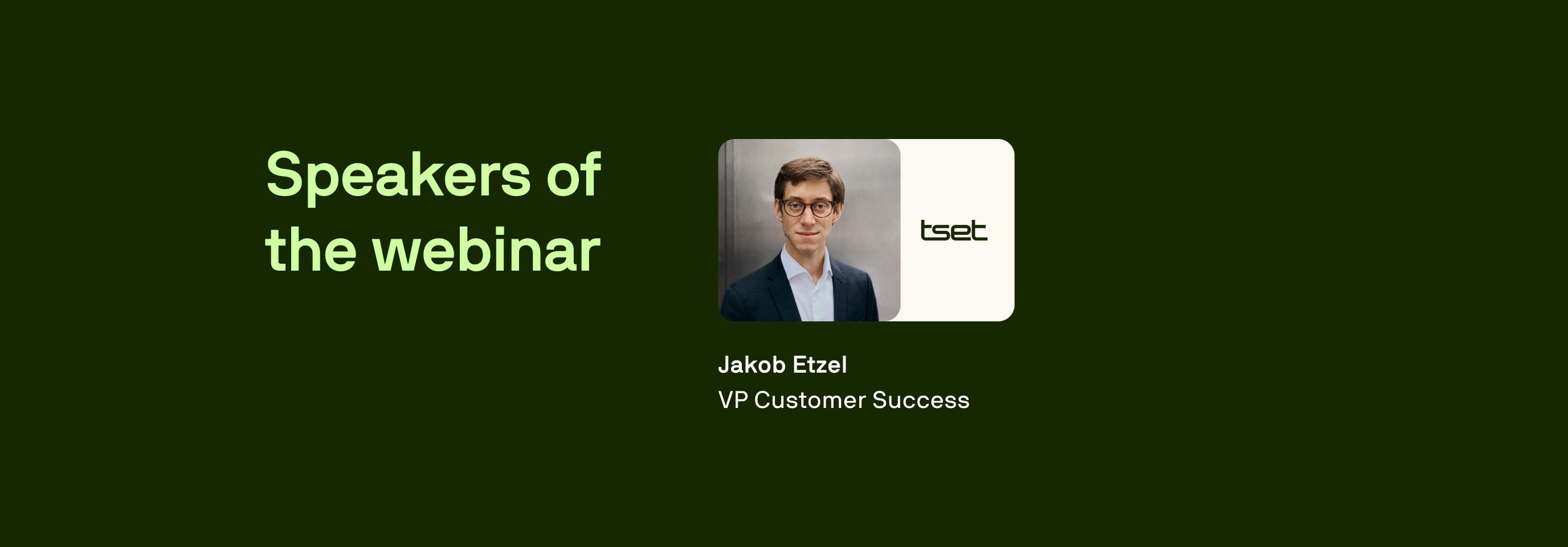 Speakers of the webinar

tset

Jakob Etzel
VP Customer Success